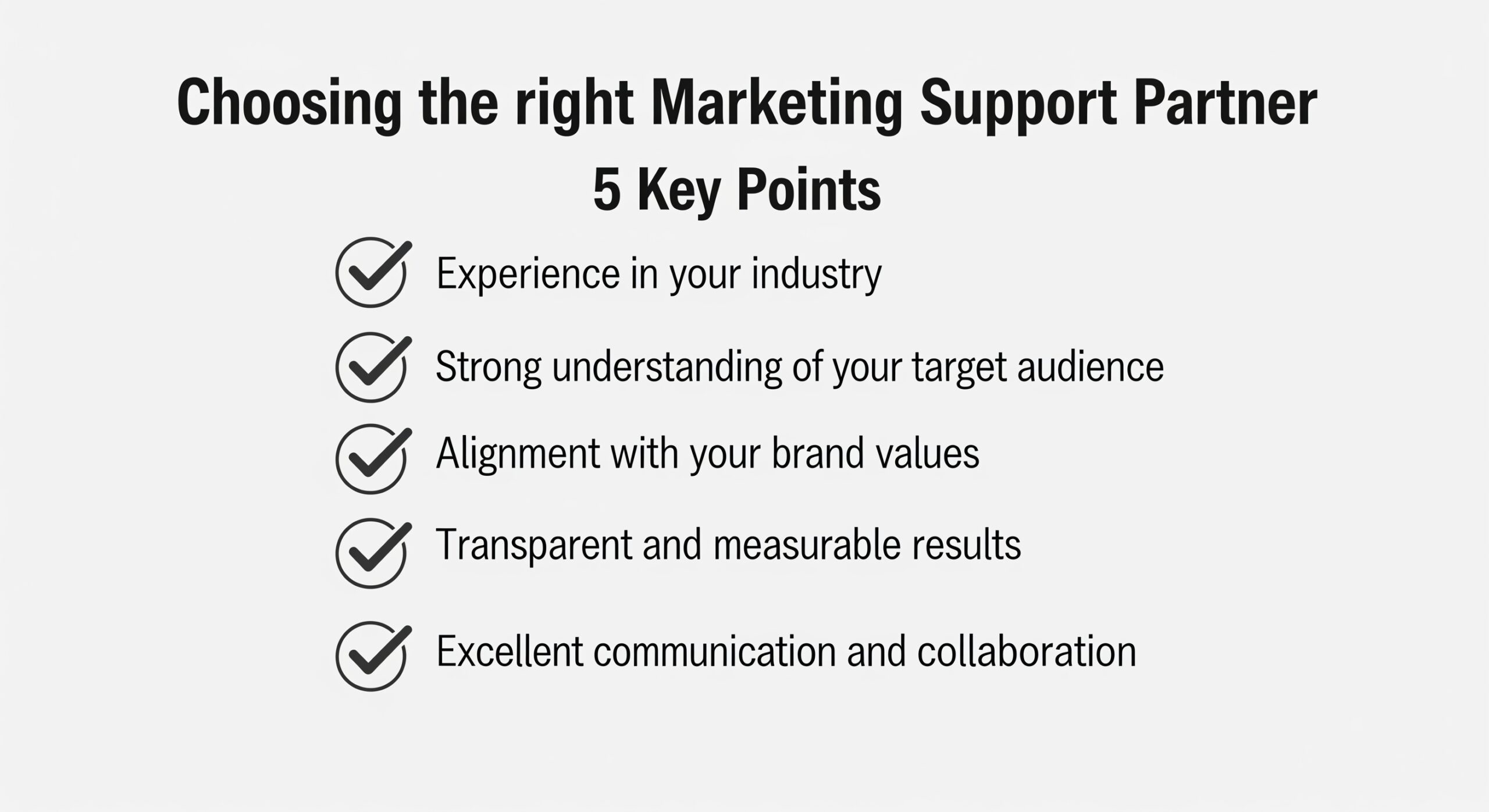 Choosing the right Marketing Support Partner
5 Key Points

Experience in your industry

Strong understanding of your target audience

Alignment with your brand values

Transparent and measurable results

Excellent communication and collaboration